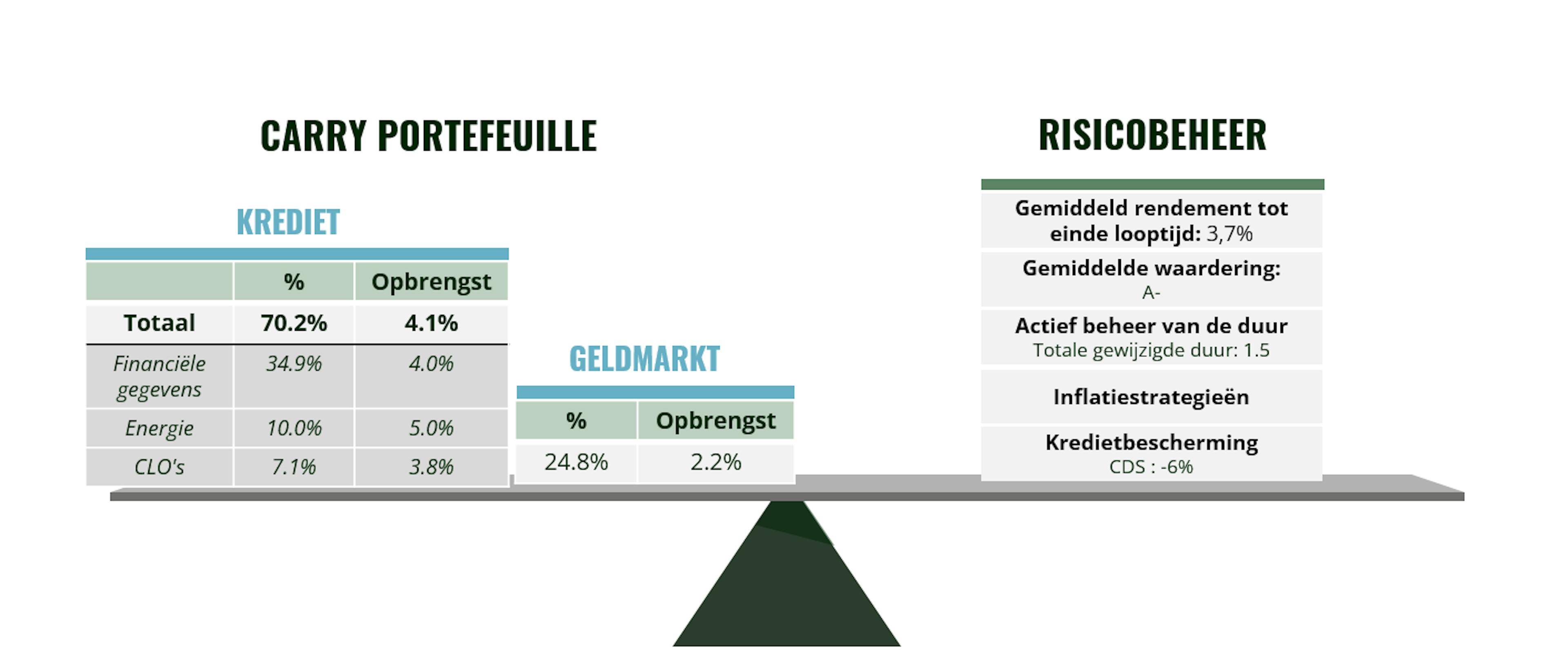 CARRY PORTEFEUILLE

KREDIET

| | % | Opbrengst |
|---|---|---|
| Totaal | 70.2% | 4.1% |
| Financiële gegevens | 34.9% | 4.0% |
| Energie | 10.0% | 5.0% |
| CLO's | 7.1% | 3.8% |

GELDMARKT

| % | Opbrengst |
|---|---|
| 24.8% | 2.2% |

RISICOBEHEER

Gemiddeld rendement tot einde looptijd: 3,7%

Gemiddelde waardering: A-

Actief beheer van de duur
Totale gewijzigde duur: 1.5

Inflatiestrategieën

Kredietbescherming
CDS : -6%